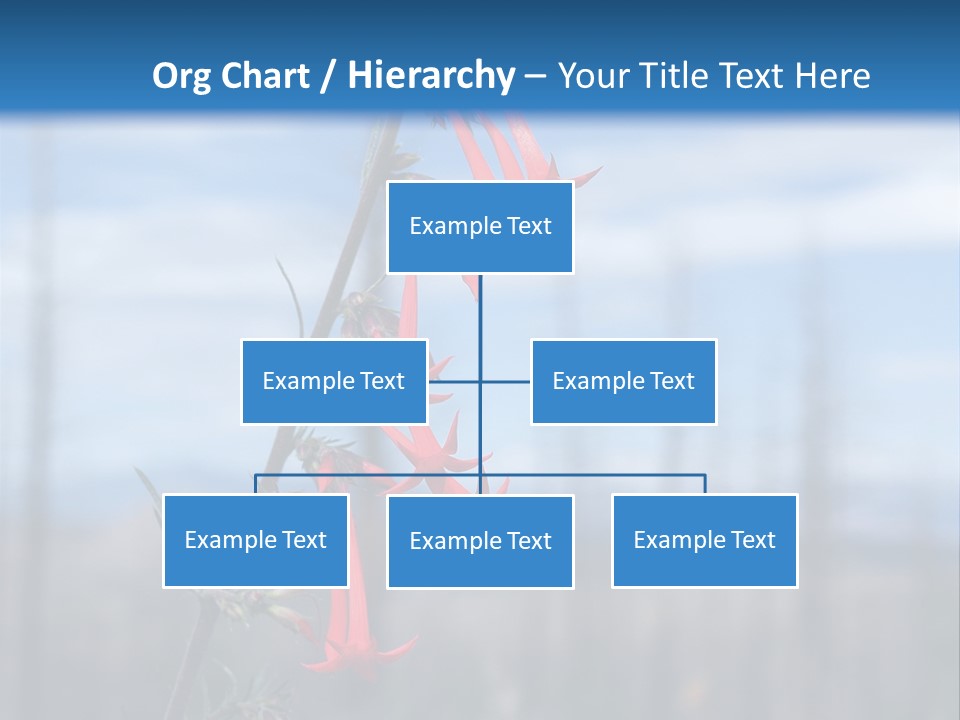 Org Chart / Hierarchy – Your Title Text Here

Example Text

Example Text

Example Text

Example Text

Example Text

Example Text